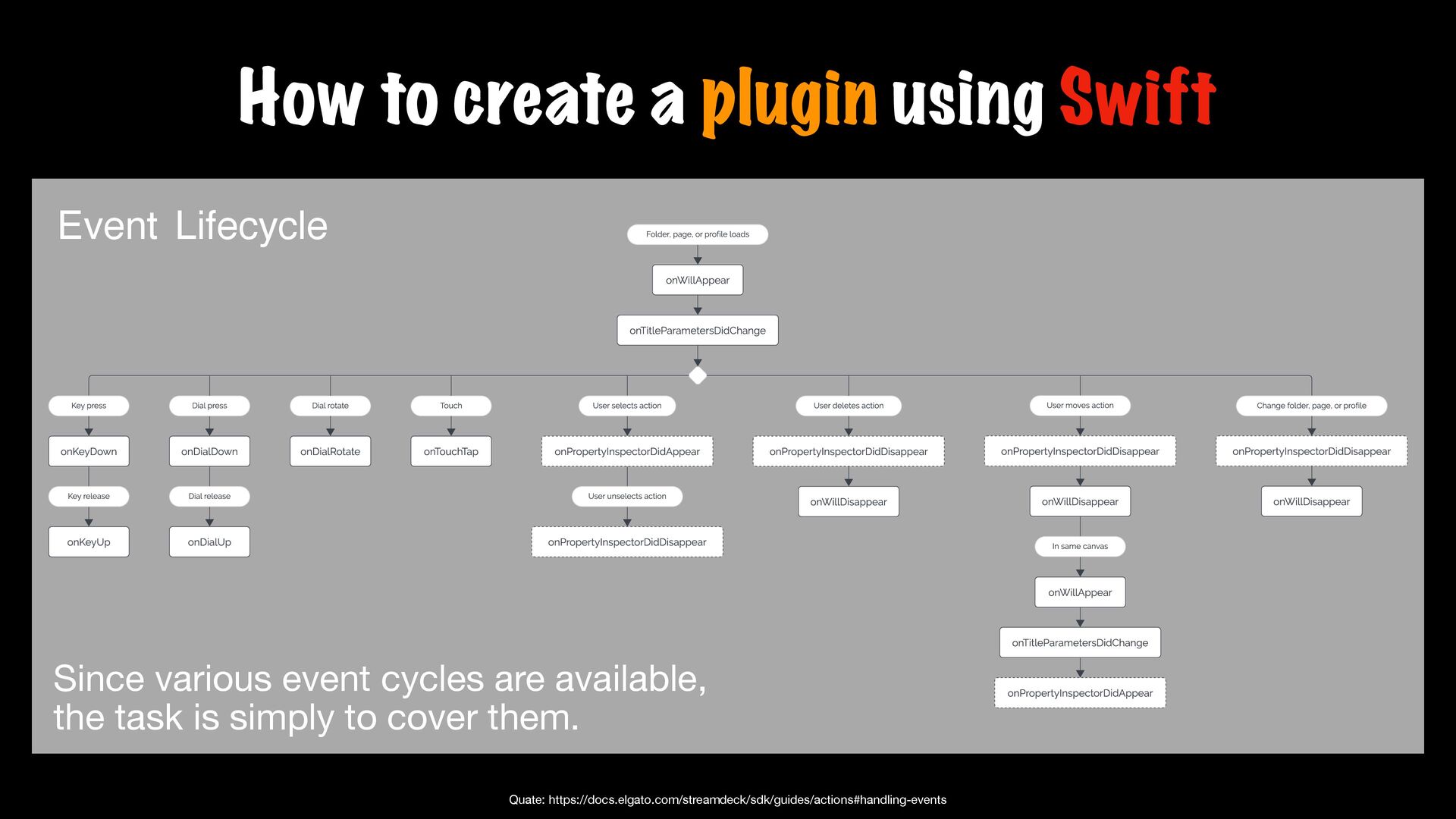 How to create a plugin using Swift

Event Lifecycle

Folder, page, or profile loads

onWillAppear

onTitleParametersDidChange

Key press

onKeyDown

Key release

onKeyUp

Dial press

onDialDown

Dial release

onDialUp

Dial rotate

onDialRotate

Touch

onTouchTap

User selects action

onPropertyInspectorDidAppear

User unselects action

onPropertyInspectorDidDisappear

User deletes action

onPropertyInspectorDidDisappear

onWillDisappear

User moves action

onPropertyInspectorDidDisappear

onWillDisappear

In same canvas

onWillAppear

onTitleParametersDidChange

onPropertyInspectorDidAppear

Change folder, page, or profile

onPropertyInspectorDidDisappear

onWillDisappear

Since various event cycles are available, the task is simply to cover them.

Quate: https://docs.elgato.com/streamdeck/sdk/guides/actions#handling-events